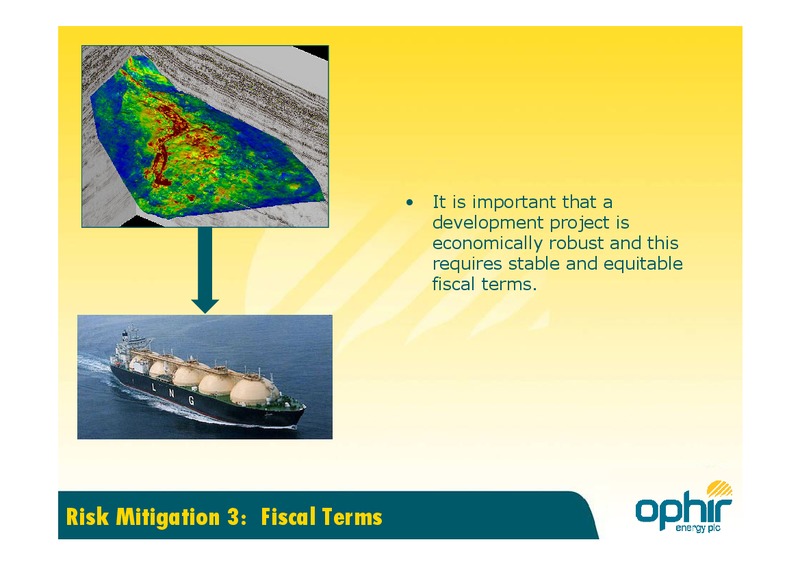 L N G

• It is important that a development project is economically robust and this requires stable and equitable fiscal terms.

Risk Mitigation 3: Fiscal Terms

ophir
energy plc